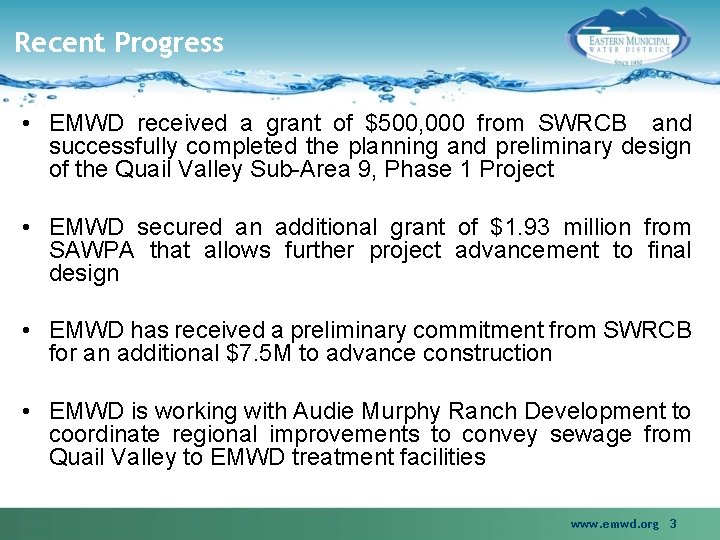 Recent Progress

EASTERN MUNICIPAL WATER DISTRICT
SINCE 1950

• EMWD received a grant of \$500,000 from SWRCB and successfully completed the planning and preliminary design of the Quail Valley Sub-Area 9, Phase 1 Project

• EMWD secured an additional grant of \$1.93 million from SAWPA that allows further project advancement to final design

• EMWD has received a preliminary commitment from SWRCB for an additional \$7.5M to advance construction

• EMWD is working with Audie Murphy Ranch Development to coordinate regional improvements to convey sewage from Quail Valley to EMWD treatment facilities

www.emwd.org 3